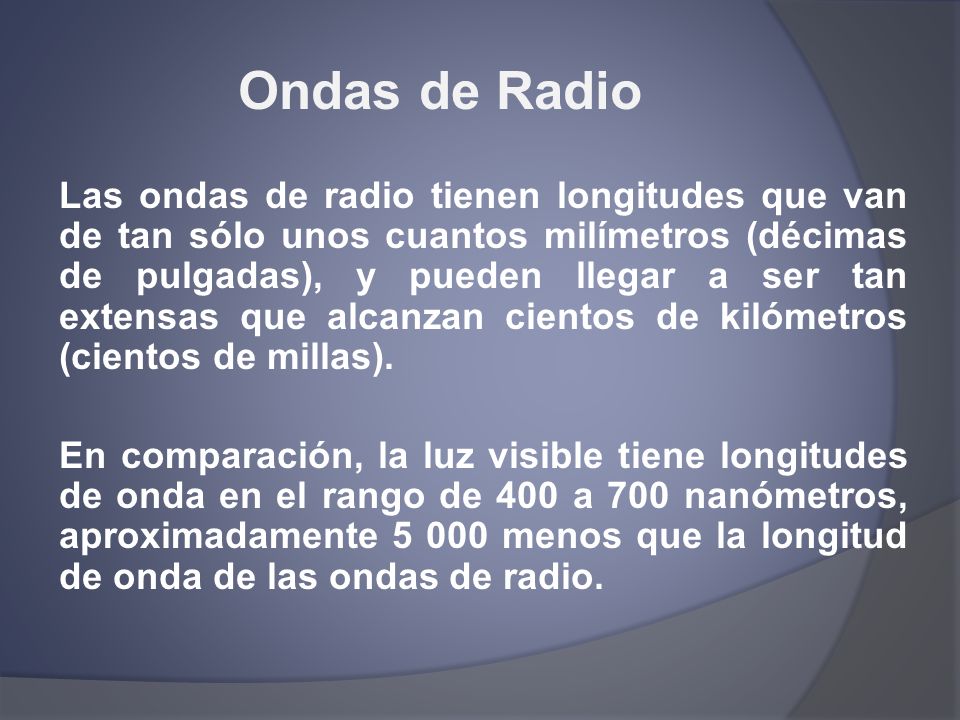 Ondas de Radio

Las ondas de radio tienen longitudes que van de tan sólo unos cuantos milímetros (décimas de pulgadas), y pueden llegar a ser tan extensas que alcanzan cientos de kilómetros (cientos de millas).

En comparación, la luz visible tiene longitudes de onda en el rango de 400 a 700 nanómetros, aproximadamente 5 000 menos que la longitud de onda de las ondas de radio.